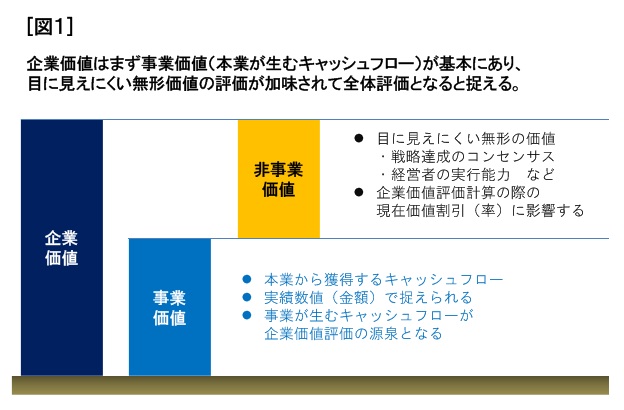 [図1]

企業価値はまず事業価値（本業が生むキャッシュフロー）が基本にあり、目に見えにくい無形価値の評価が加味されて全体評価となると捉える。

企業価値

非事業価値

● 目に見えにくい無形の価値
・戦略達成のコンセンサス
・経営者の実行能力　など
● 企業価値評価計算の際の現在価値割引（率）に影響する

事業価値

● 本業から獲得するキャッシュフロー
● 実績数値（金額）で捉えられる
● 事業が生むキャッシュフローが企業価値評価の源泉となる